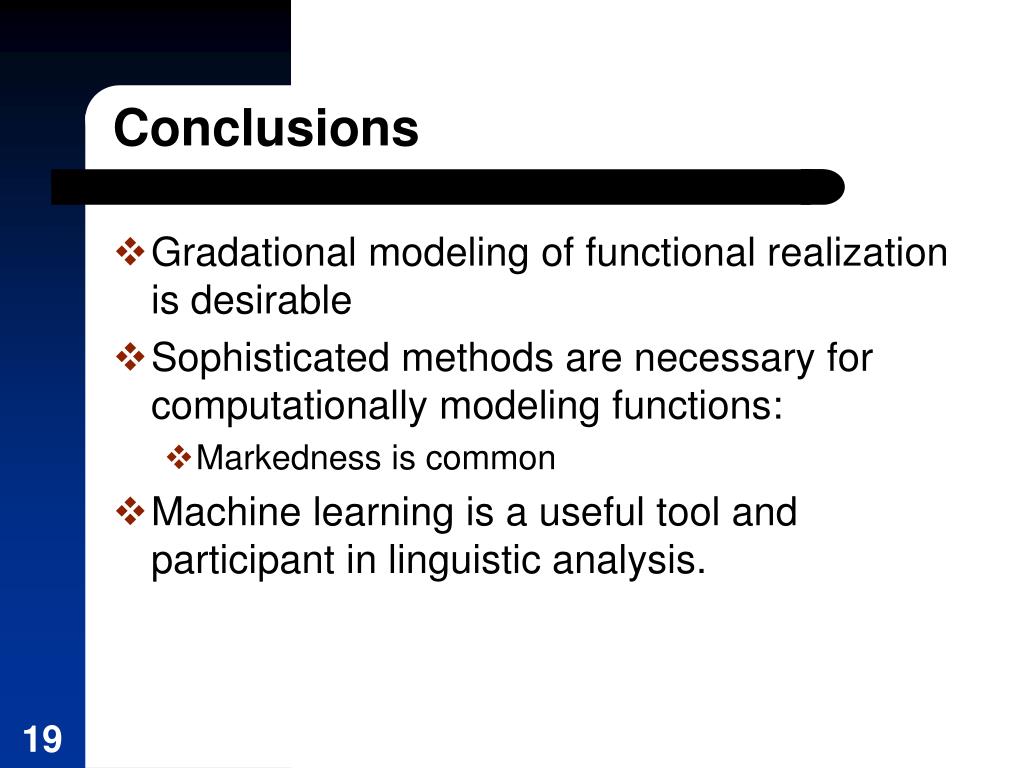 Conclusions

❖ Gradational modeling of functional realization is desirable

❖ Sophisticated methods are necessary for computationally modeling functions:

❖ Markedness is common

❖ Machine learning is a useful tool and participant in linguistic analysis.

19